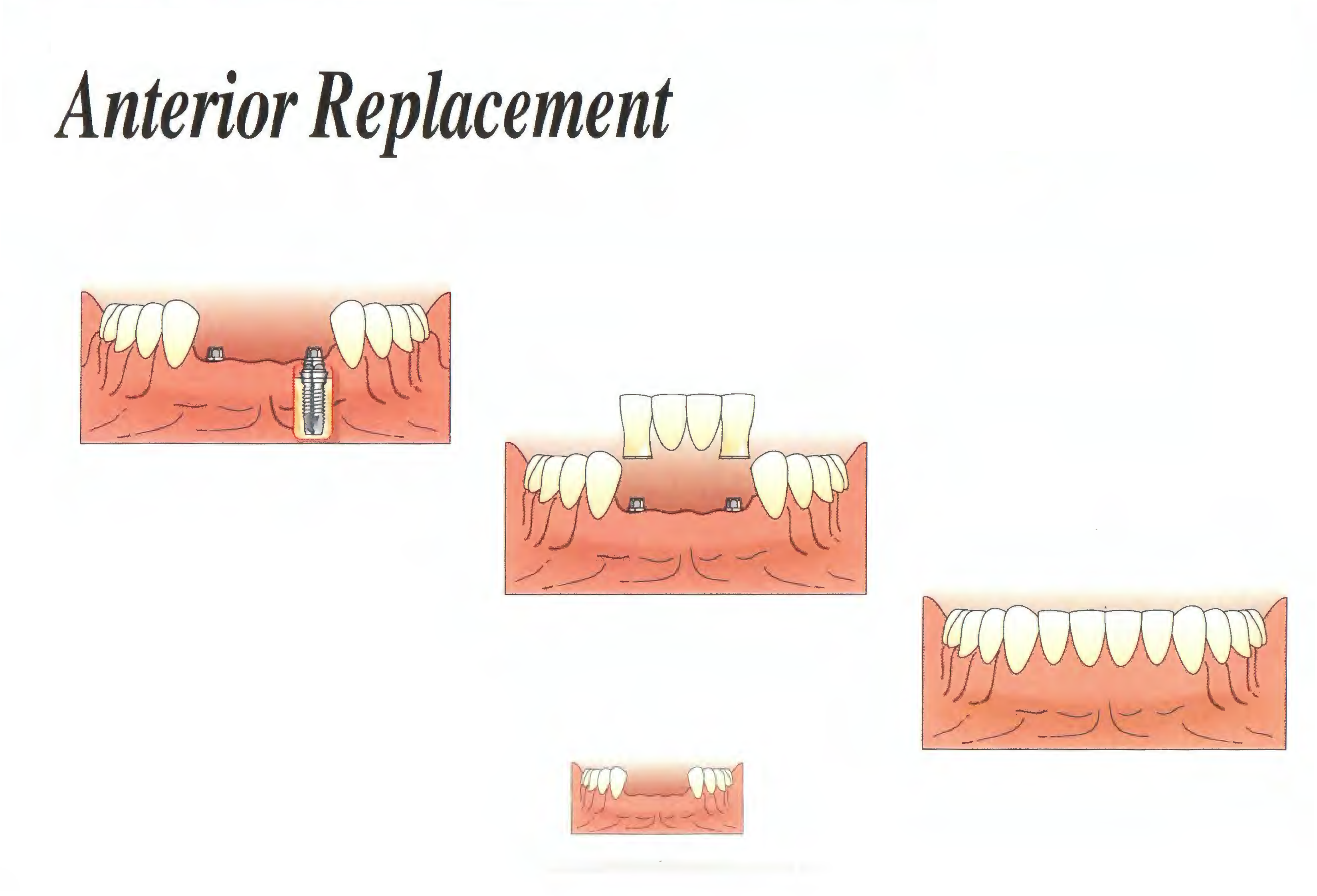 Anterior Replacement